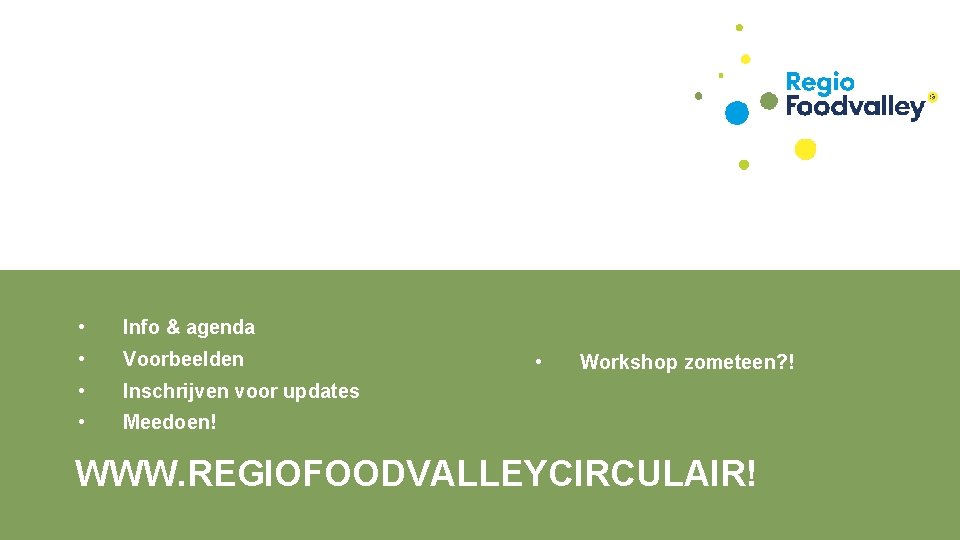 Regio
Foodvalley

• Info & agenda
• Voorbeelden
• Inschrijven voor updates
• Meedoen!

• Workshop zometeen?!

WWW.REGIOFOODVALLEYCIRCULAIR!